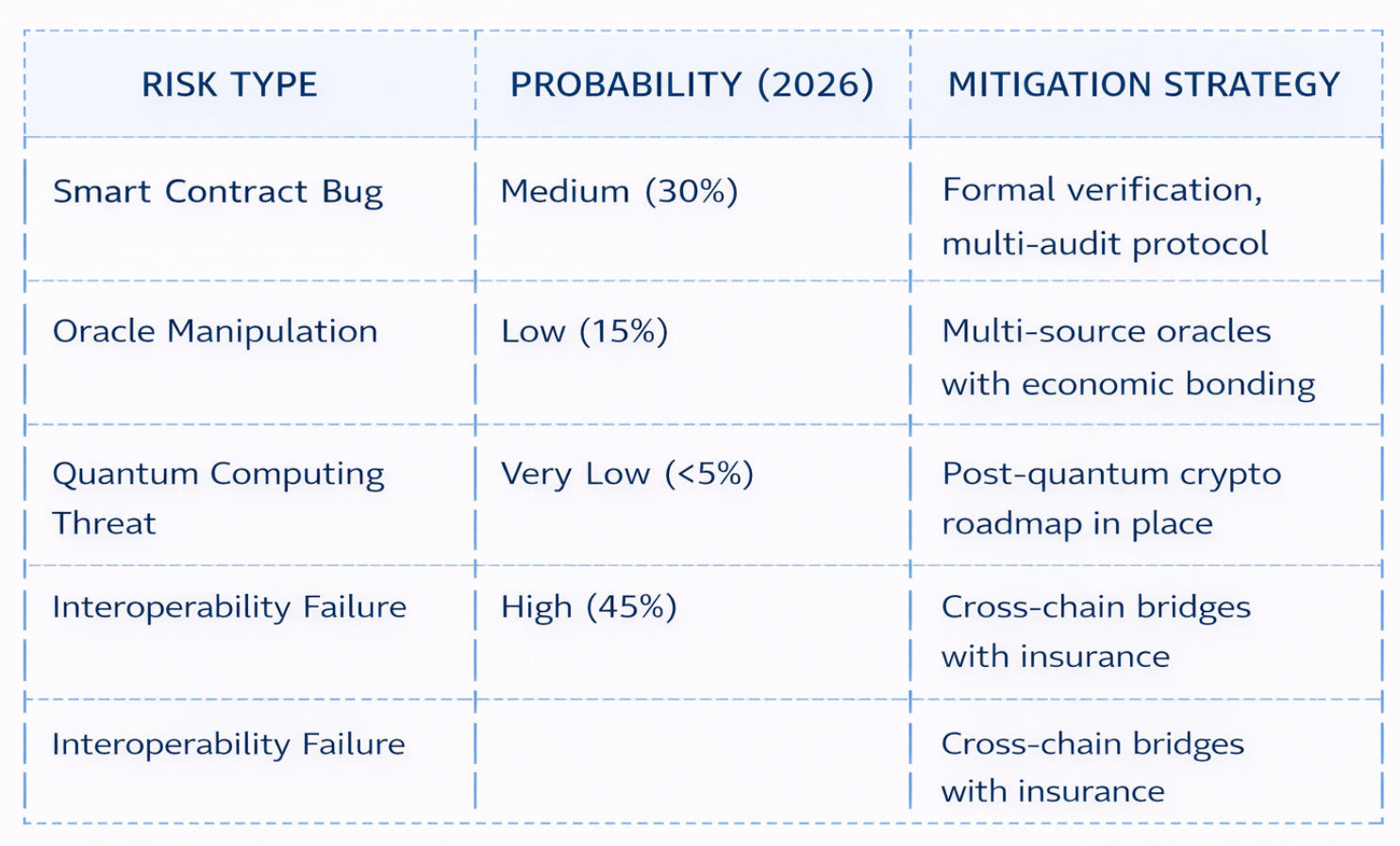 | RISK TYPE | PROBABILITY (2026) | MITIGATION STRATEGY |
|---|---|---|
| Smart Contract Bug | Medium (30%) | Formal verification, multi-audit protocol |
| Oracle Manipulation | Low (15%) | Multi-source oracles with economic bonding |
| Quantum Computing Threat | Very Low (<5%) | Post-quantum crypto roadmap in place |
| Interoperability Failure | High (45%) | Cross-chain bridges with insurance |
| Interoperability Failure | | Cross-chain bridges with insurance |